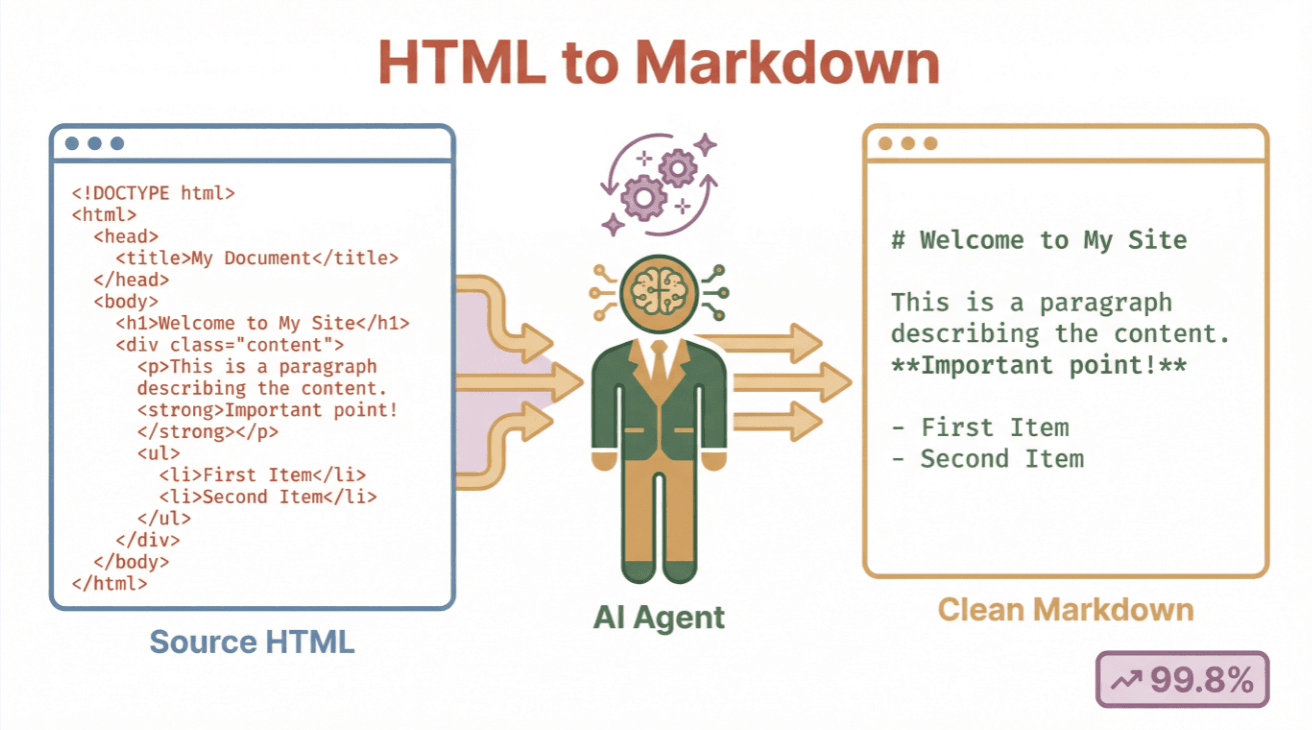 HTML to Markdown

<!DOCTYPE html>
<html>
<head>
<title>My Document</title>
</head>
<body>
<h1>Welcome to My Site</h1>
<div class="content">
<p>This is a paragraph describing the content.
<strong>Important point!
</strong></p>
<ul>
<li>First Item</li>
<li>Second Item</li>
</ul>
</div>
</body>
</html>

Source HTML

AI Agent

# Welcome to My Site

This is a paragraph describing the content.
**Important point!**

- First Item
- Second Item

Clean Markdown

99.8%